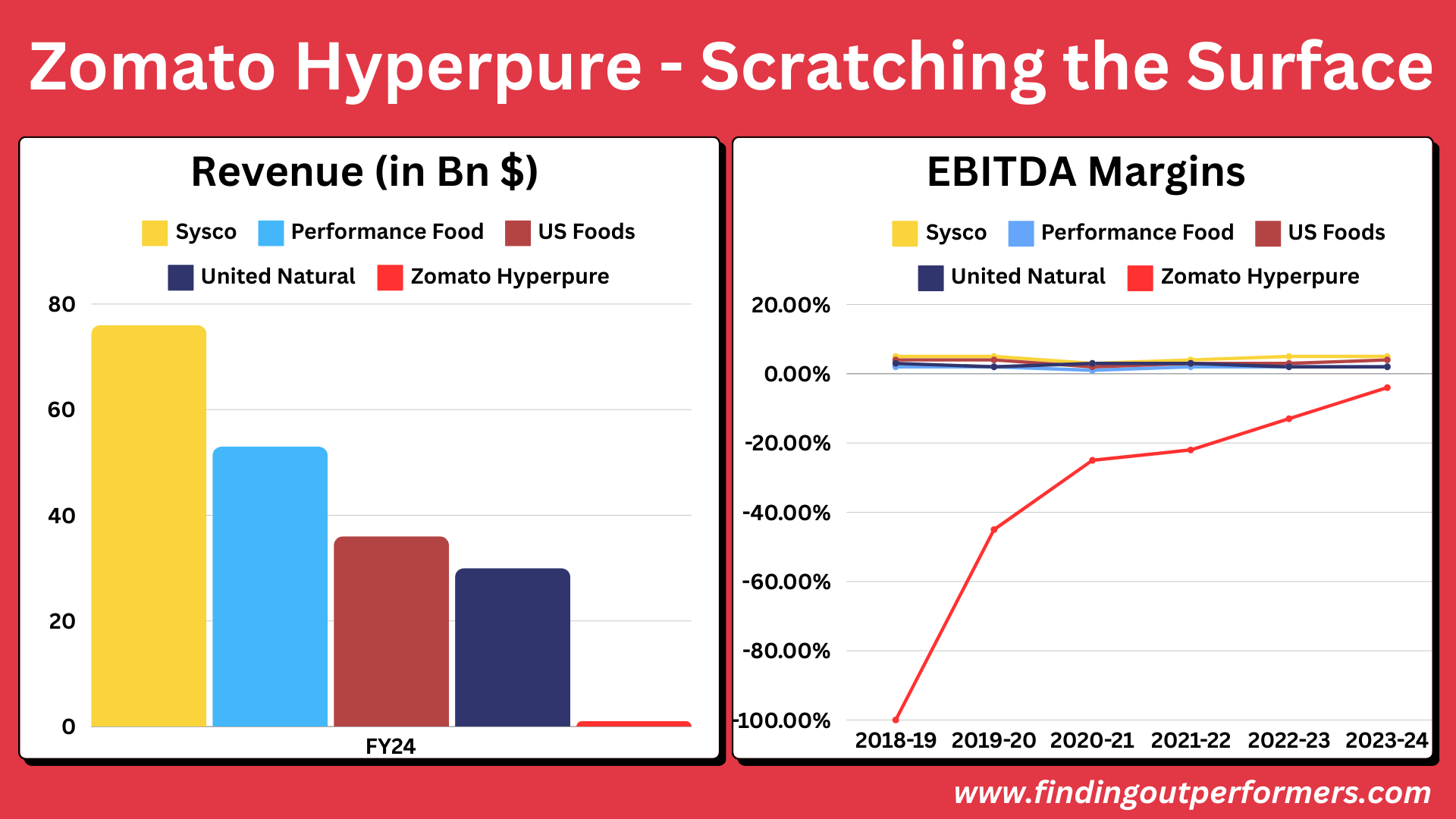 Zomato Hyperpure - Scratching the Surface

Revenue (in Bn $)

Sysco  Performance Food  US Foods
United Natural  Zomato Hyperpure

80
60
40
20
0

FY24

EBITDA Margins

Sysco  Performance Food  US Foods
United Natural  Zomato Hyperpure

20.00%
0.00%
-20.00%
-40.00%
-60.00%
-80.00%
-100.00%

2018-19  2019-20  2020-21  2021-22  2022-23  2023-24

www.findingoutperformers.com